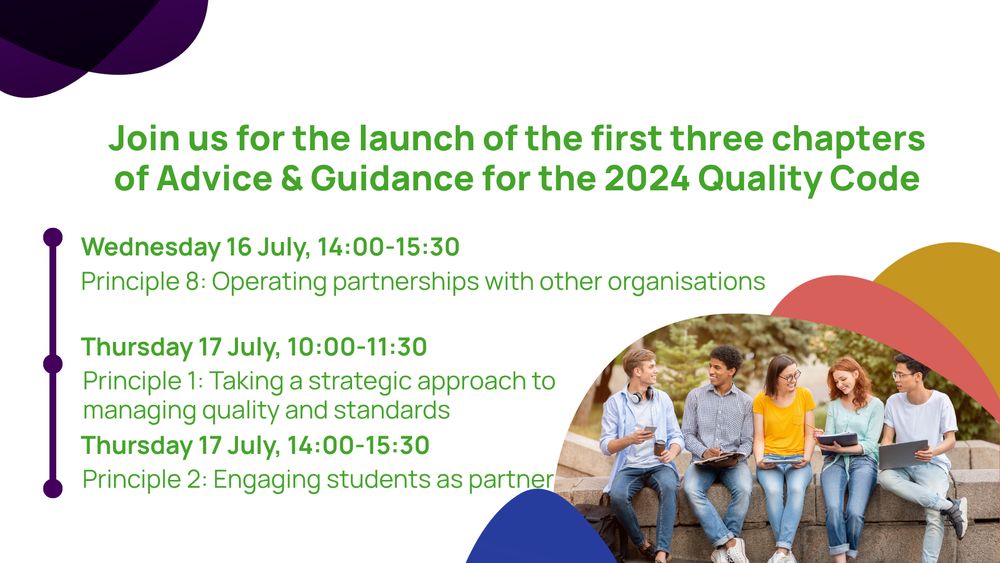 Join us for the launch of the first three chapters of Advice & Guidance for the 2024 Quality Code

Wednesday 16 July, 14:00-15:30
Principle 8: Operating partnerships with other organisations

Thursday 17 July, 10:00-11:30
Principle 1: Taking a strategic approach to managing quality and standards

Thursday 17 July, 14:00-15:30
Principle 2: Engaging students as partner